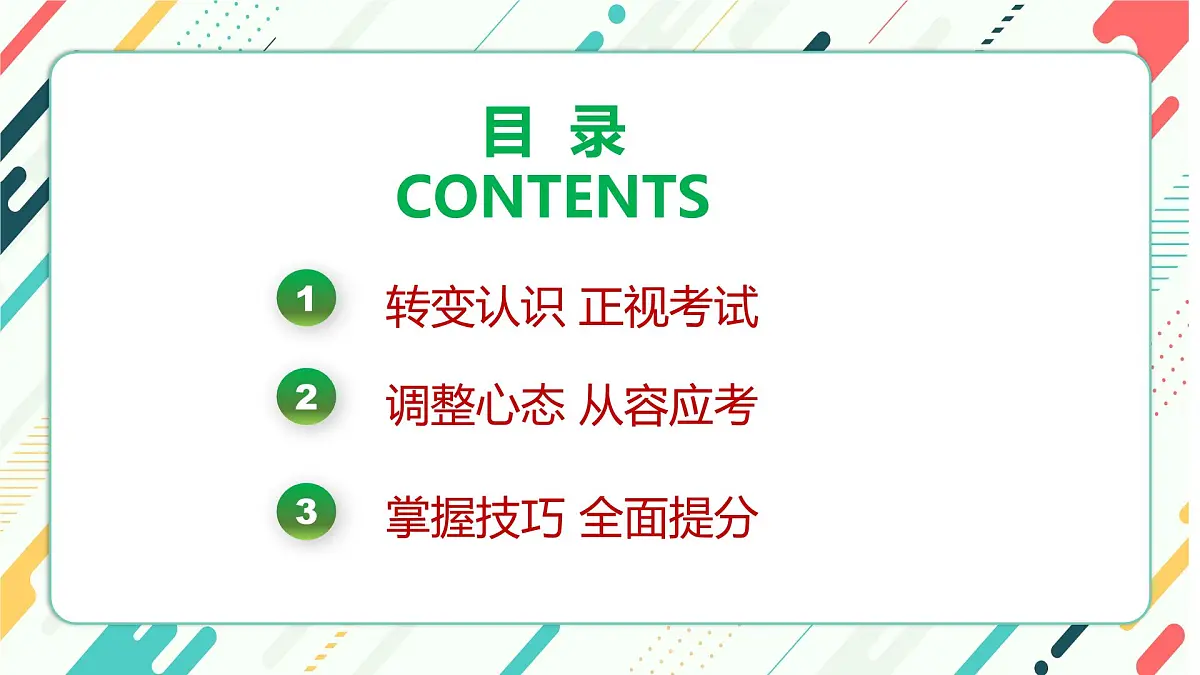 目 录
CONTENTS

1 转变认识 正视考试

2 调整心态 从容应考

3 掌握技巧 全面提分